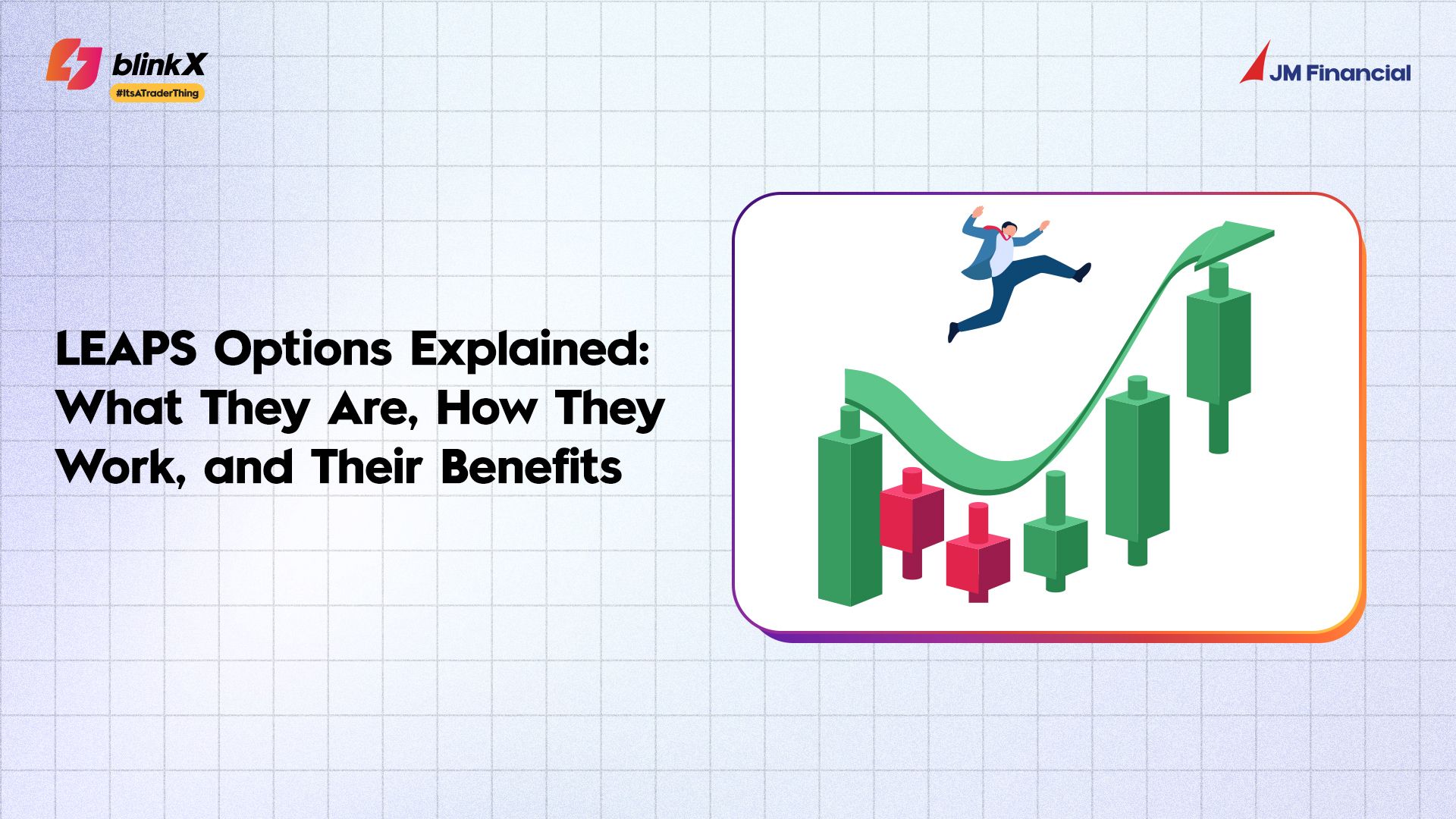 blinkX
#ItsATraderThing

JM Financial

LEAPS Options Explained: What They Are, How They Work, and Their Benefits